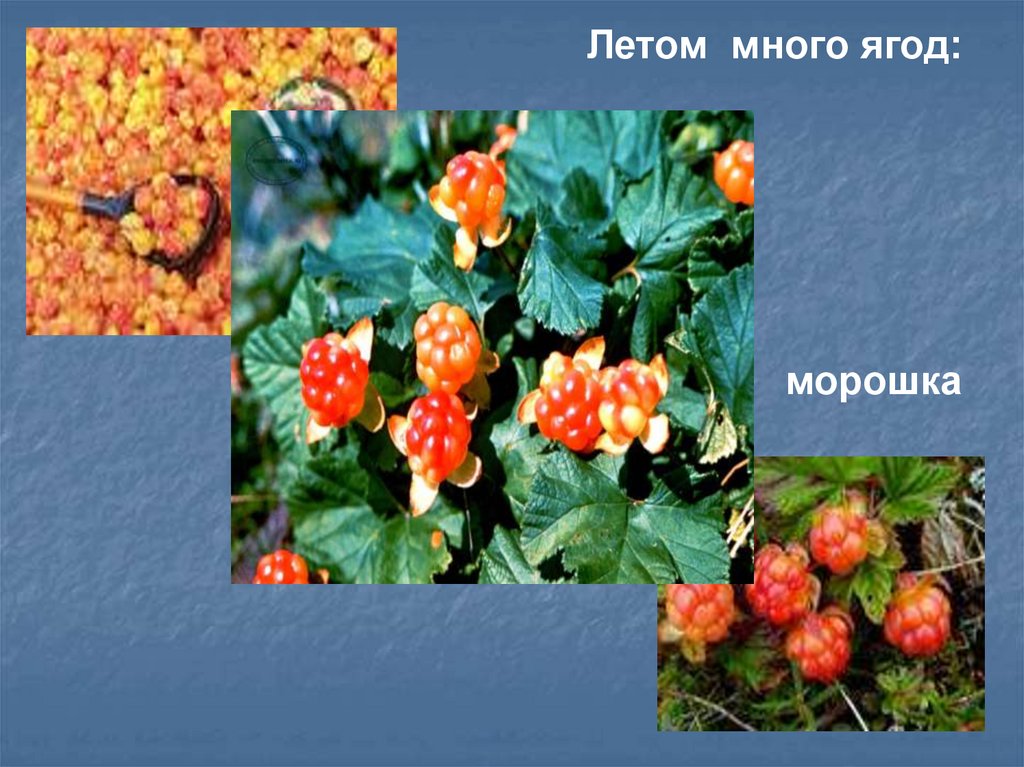 Летом много ягод:

морошка